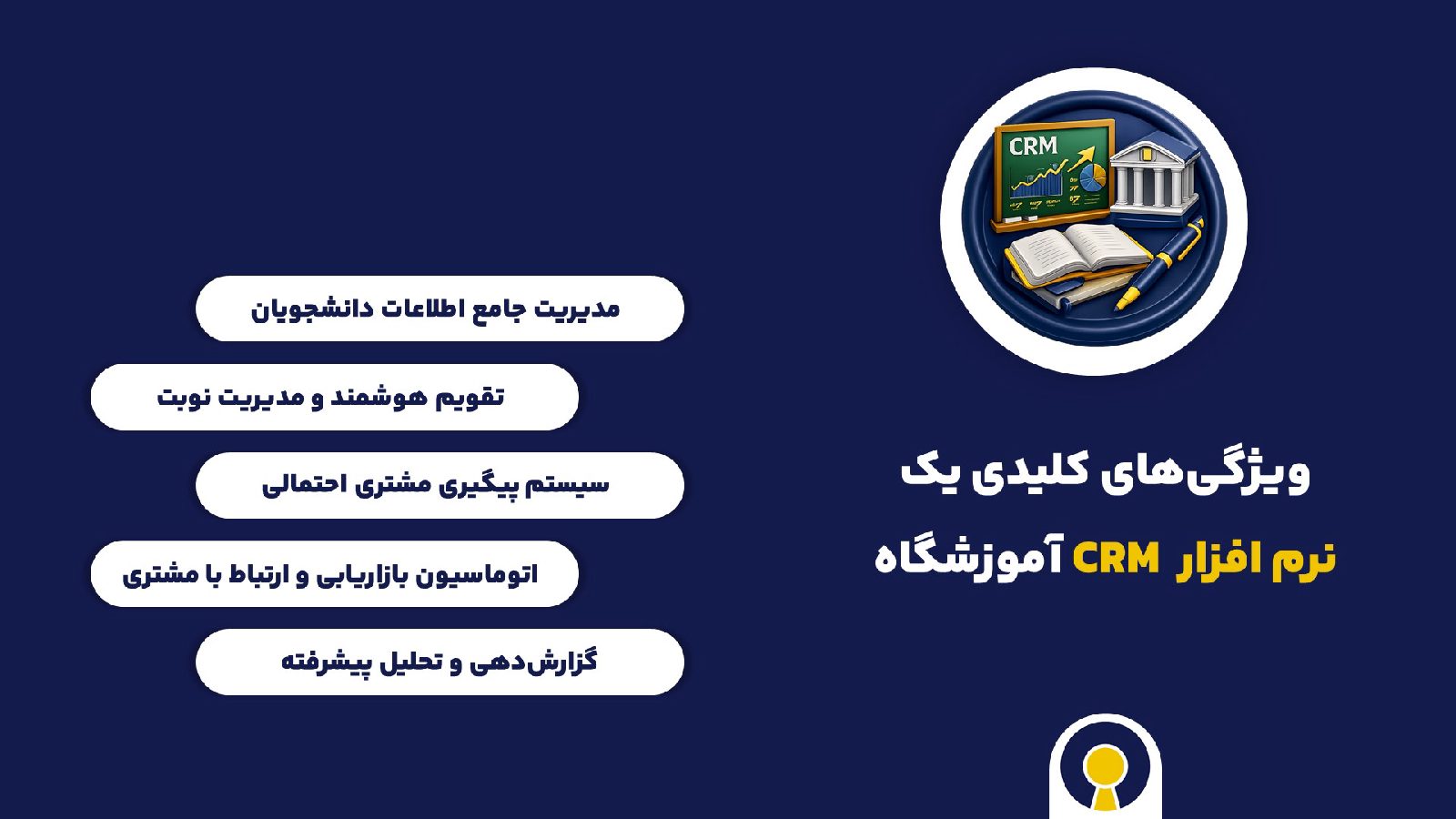 CRM

ویژگی‌های کلیدی یک

نرم افزار CRM آموزشگاه

مدیریت جامع اطلاعات دانشجویان

تقویم هوشمند و مدیریت نوبت

سیستم پیگیری مشتری احتمالی

اتوماسیون بازاریابی و ارتباط با مشتری

گزارش‌دهی و تحلیل پیشرفته